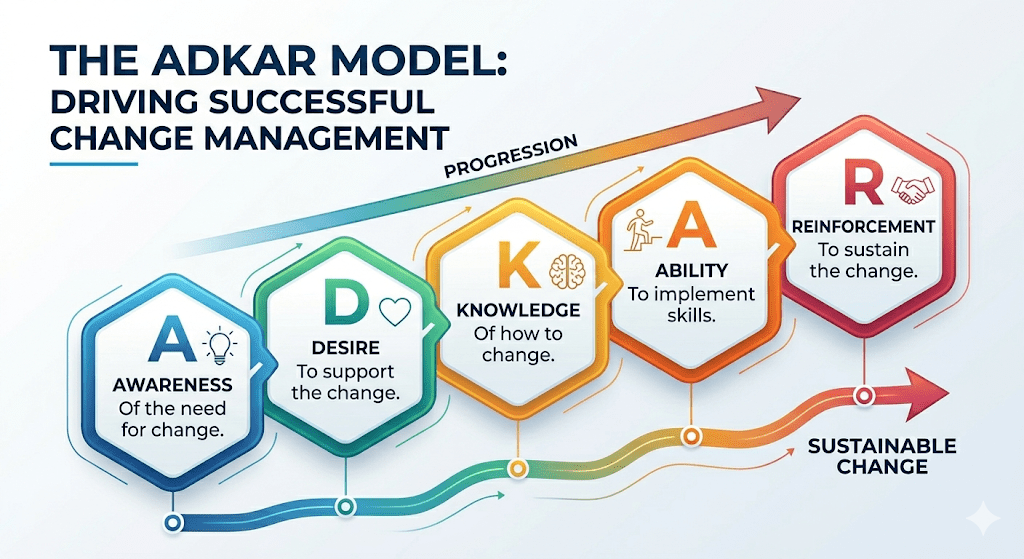 THE ADKAR MODEL:
DRIVING SUCCESSFUL CHANGE MANAGEMENT

PROGRESSION

A
AWARENESS
Of the need for change.

D
DESIRE
To support the change.

K
KNOWLEDGE
Of how to change.

A
ABILITY
To implement skills.

R
REINFORCEMENT
To sustain the change.

SUSTAINABLE CHANGE